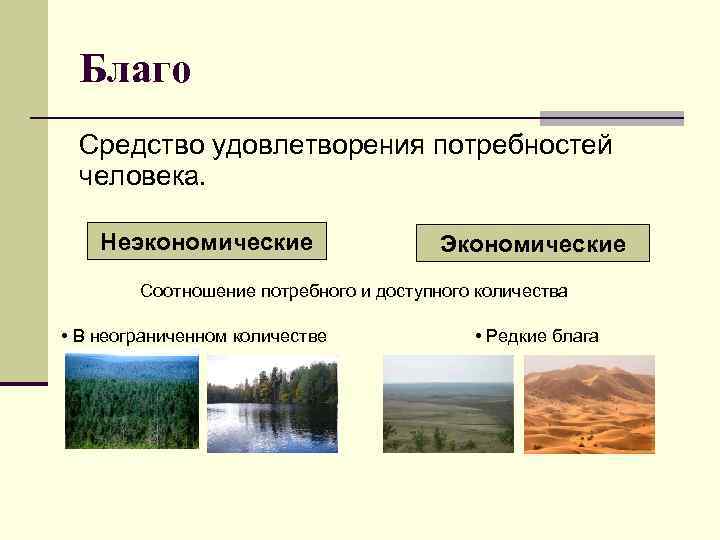 Благо

Средство удовлетворения потребностей человека.

Неэкономические

Экономические

Соотношение потребного и доступного количества

• В неограниченном количестве

• Редкие блага